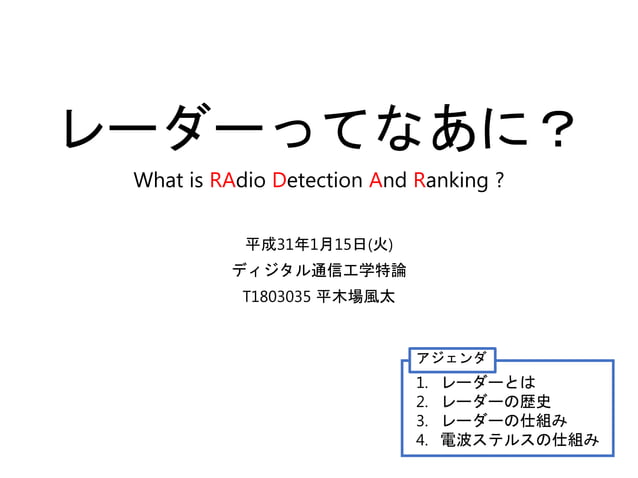 レーダーってなあに？

What is RAdio Detection And Ranking ?

平成31年1月15日(火)
ディジタル通信工学特論
T1803035 平木場風太

アジェンダ
1. レーダーとは
2. レーダーの歴史
3. レーダーの仕組み
4. 電波ステルスの仕組み